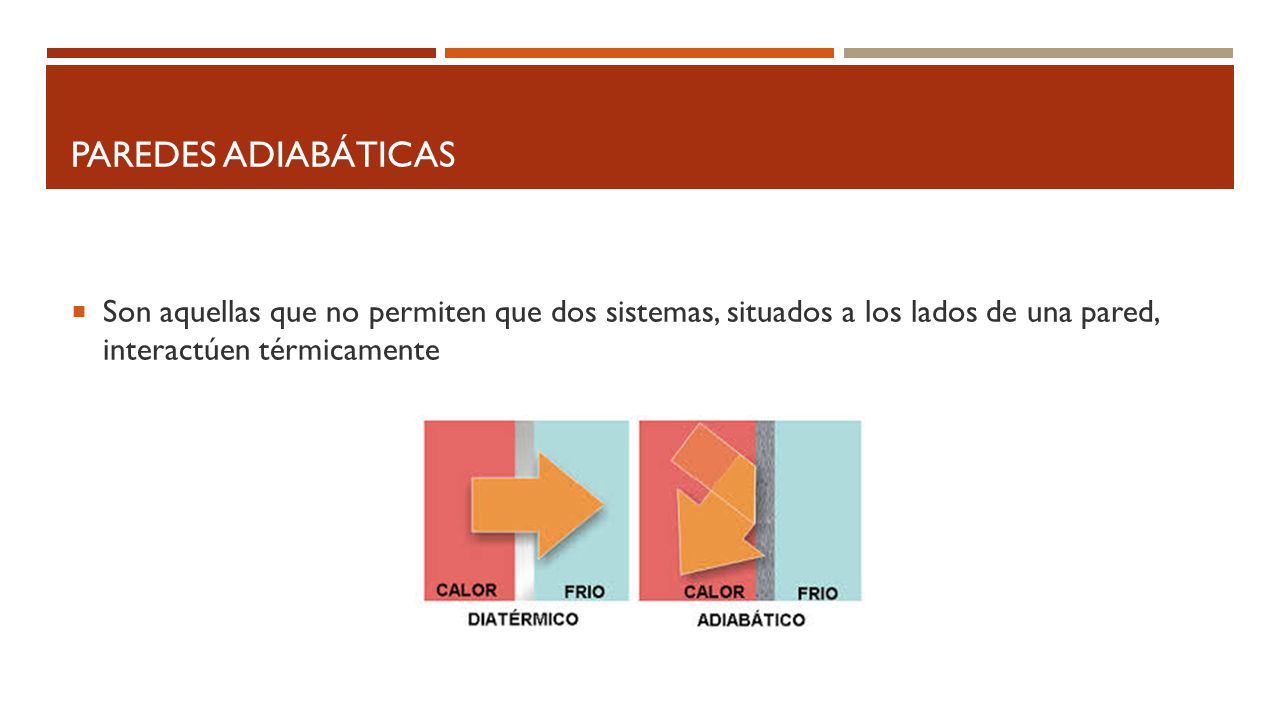 PAREDES ADIABÁTICAS

Son aquellas que no permiten que dos sistemas, situados a los lados de una pared, interactúen térmicamente

CALOR
FRIO
DIATÉRMICO

CALOR
FRIO
ADIABÁTICO